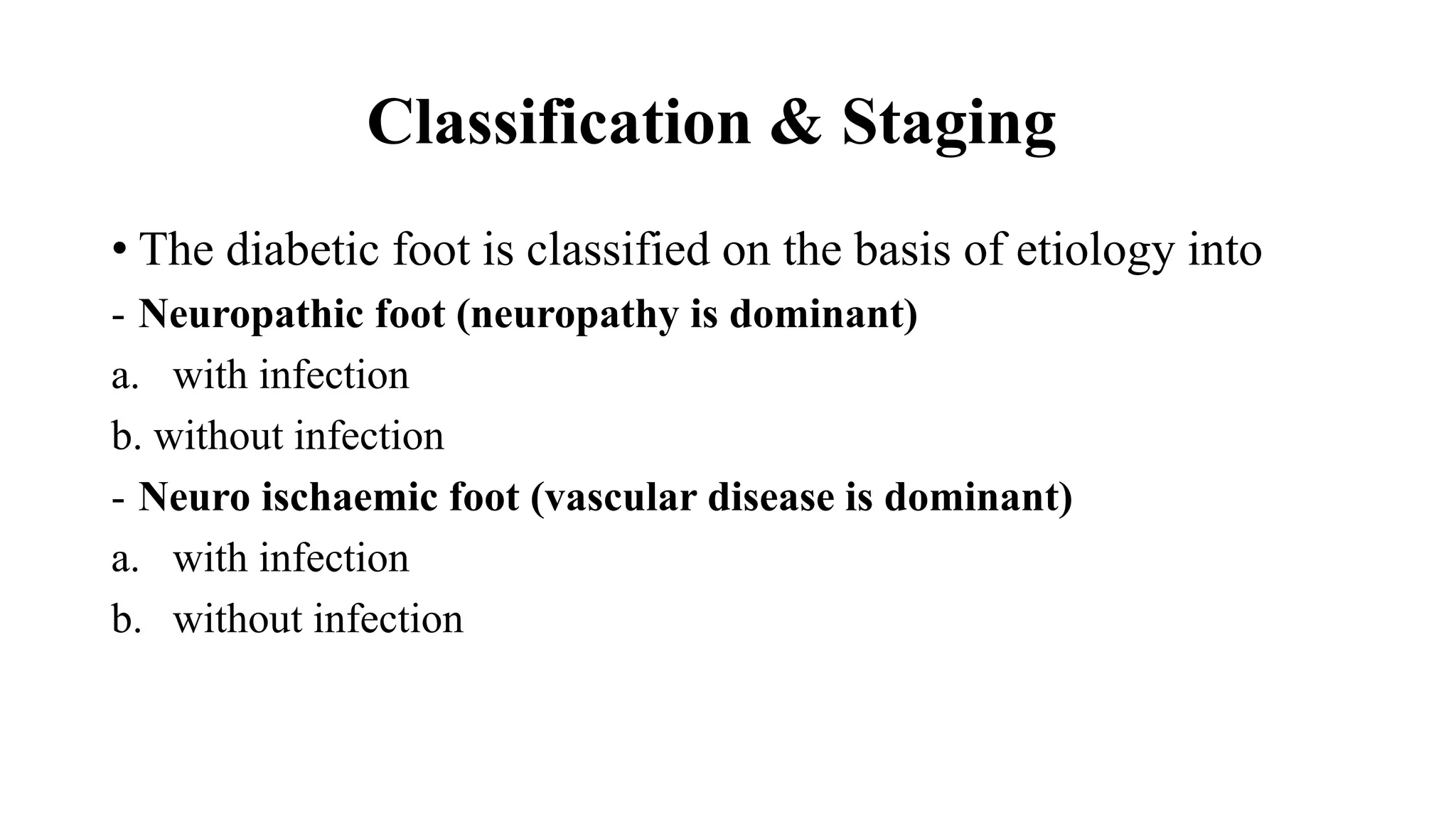 Classification & Staging

• The diabetic foot is classified on the basis of etiology into

- Neuropathic foot (neuropathy is dominant)

a. with infection

b. without infection

- Neuro ischaemic foot (vascular disease is dominant)

a. with infection

b. without infection